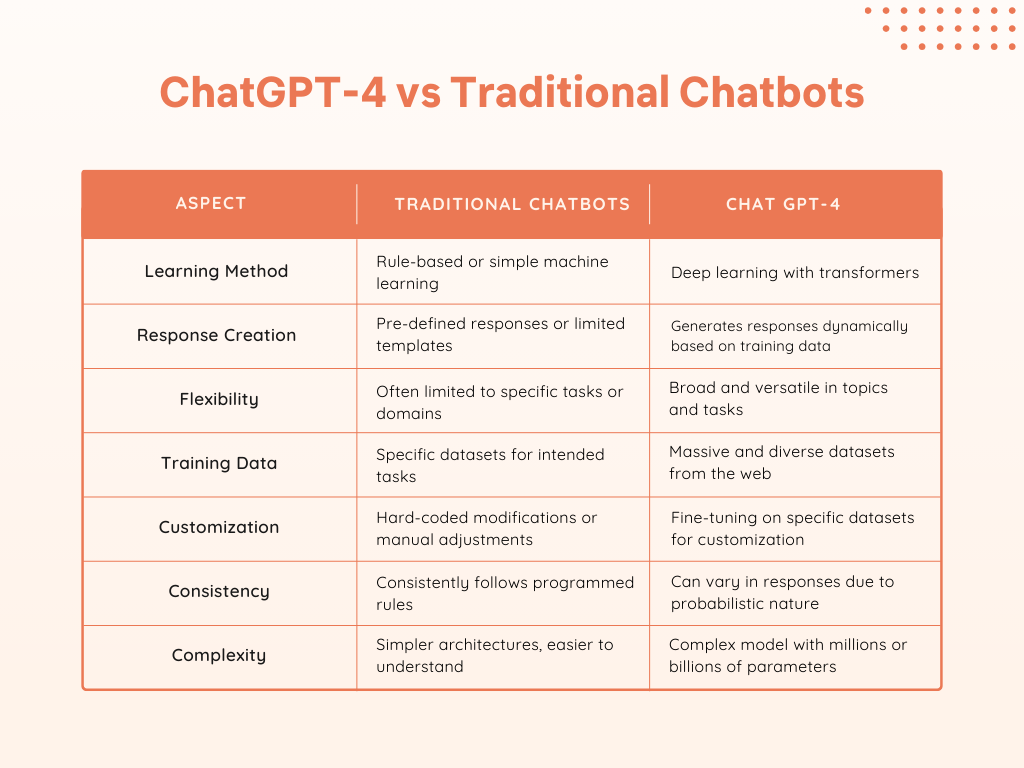 ChatGPT-4 vs Traditional Chatbots

| ASPECT | TRADITIONAL CHATBOTS | CHAT GPT-4 |
|---|---|---|
| Learning Method | Rule-based or simple machine learning | Deep learning with transformers |
| Response Creation | Pre-defined responses or limited templates | Generates responses dynamically based on training data |
| Flexibility | Often limited to specific tasks or domains | Broad and versatile in topics and tasks |
| Training Data | Specific datasets for intended tasks | Massive and diverse datasets from the web |
| Customization | Hard-coded modifications or manual adjustments | Fine-tuning on specific datasets for customization |
| Consistency | Consistently follows programmed rules | Can vary in responses due to probabilistic nature |
| Complexity | Simpler architectures, easier to understand | Complex model with millions or billions of parameters |